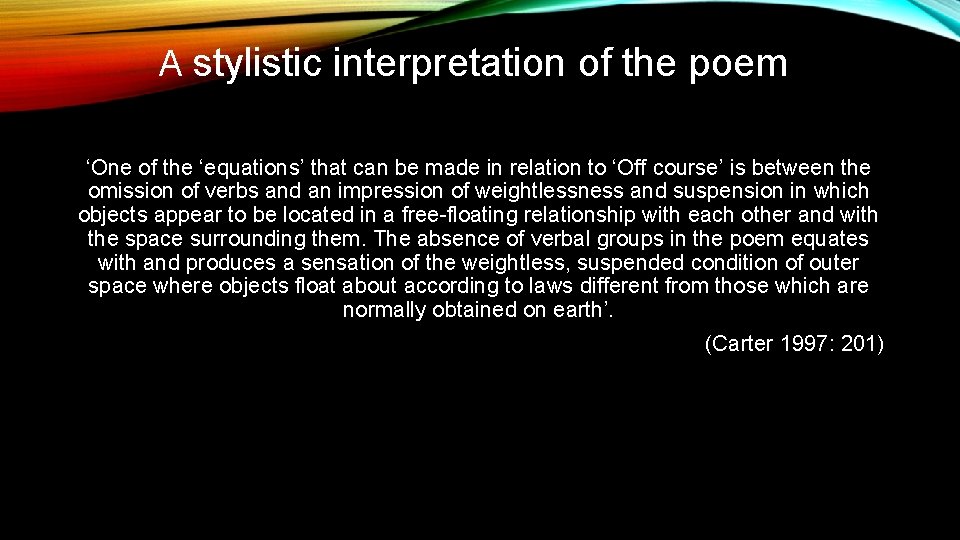 A stylistic interpretation of the poem

‘One of the ‘equations’ that can be made in relation to ‘Off course’ is between the omission of verbs and an impression of weightlessness and suspension in which objects appear to be located in a free-floating relationship with each other and with the space surrounding them. The absence of verbal groups in the poem equates with and produces a sensation of the weightless, suspended condition of outer space where objects float about according to laws different from those which are normally obtained on earth’.

(Carter 1997: 201)